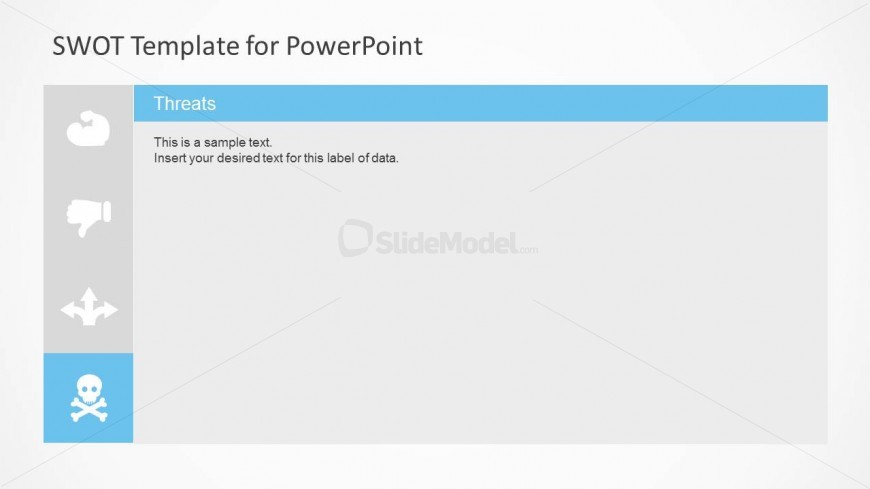 SWOT Template for PowerPoint

Threats

This is a sample text.
Insert your desired text for this label of data.

SlideModel.com